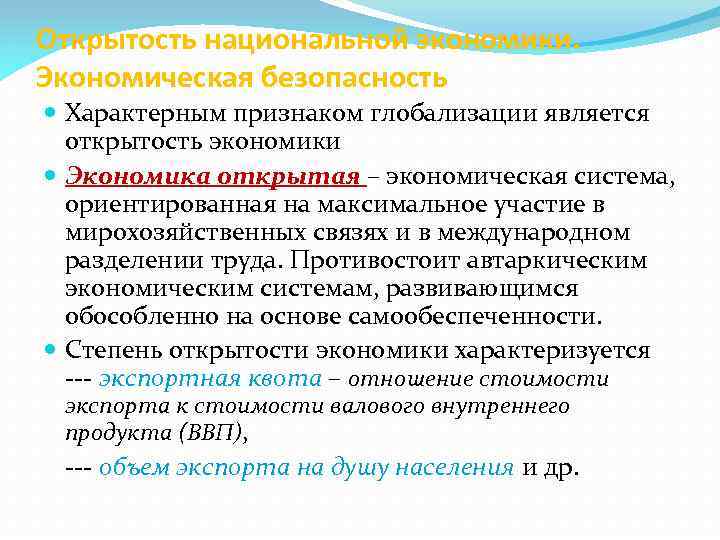 Открытость национальной экономики. Экономическая безопасность

Характерным признаком глобализации является открытость экономики

Экономика открытая – экономическая система, ориентированная на максимальное участие в мирохозяйственных связях и в международном разделении труда. Противостоит автаркическим экономическим системам, развивающимся обособленно на основе самообеспеченности.

Степень открытости экономики характеризуется --- экспортная квота – отношение стоимости экспорта к стоимости валового внутреннего продукта (ВВП),

--- объем экспорта на душу населения и др.